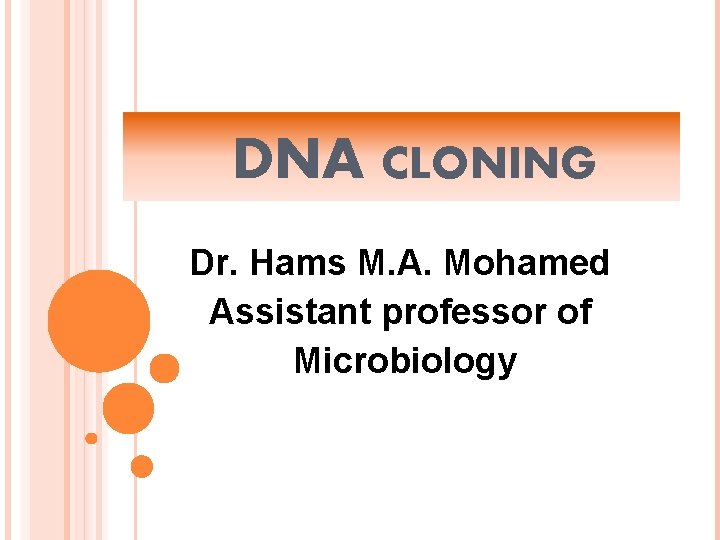 DNA CLONING

Dr. Hams M.A. Mohamed
Assistant professor of Microbiology